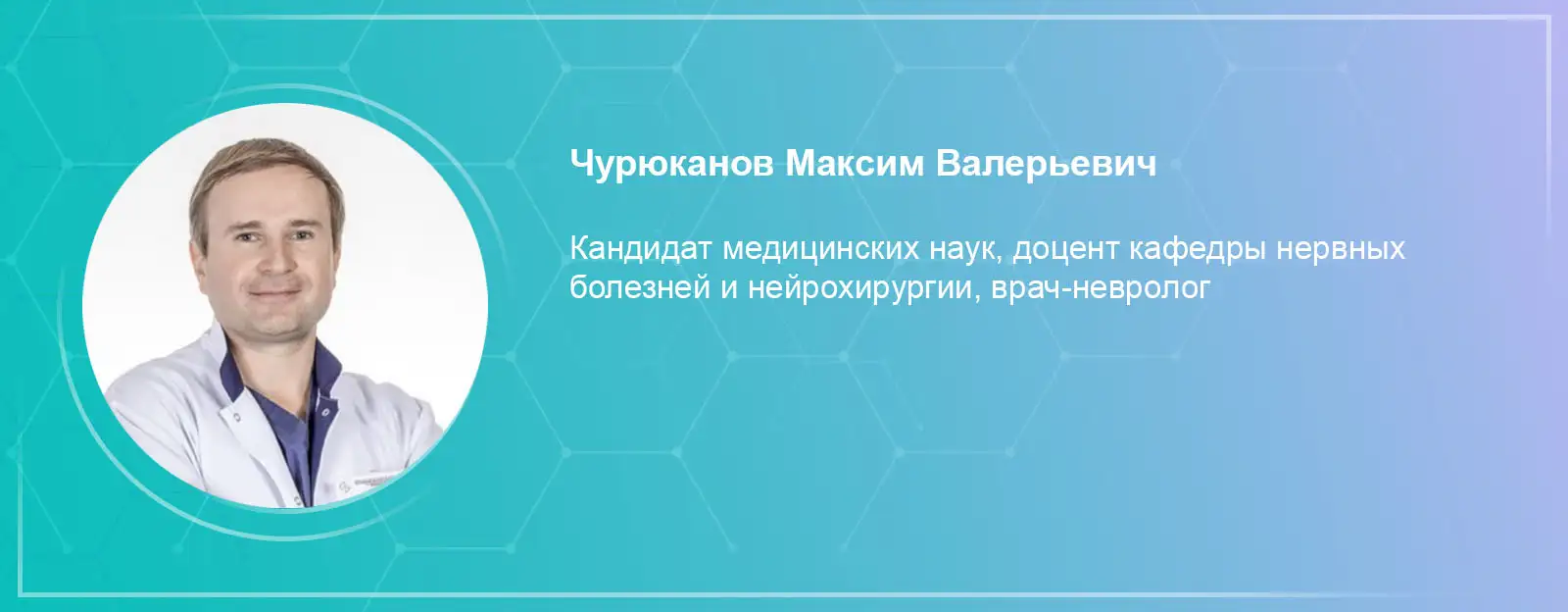 Чурюканов Максим Валерьевич

Кандидат медицинских наук, доцент кафедры нервных болезней и нейрохирургии, врач-невролог